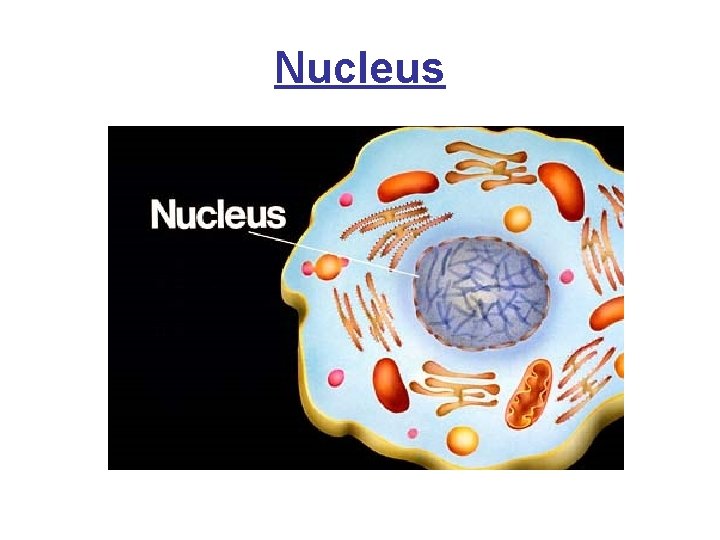 Nucleus

Nucleus